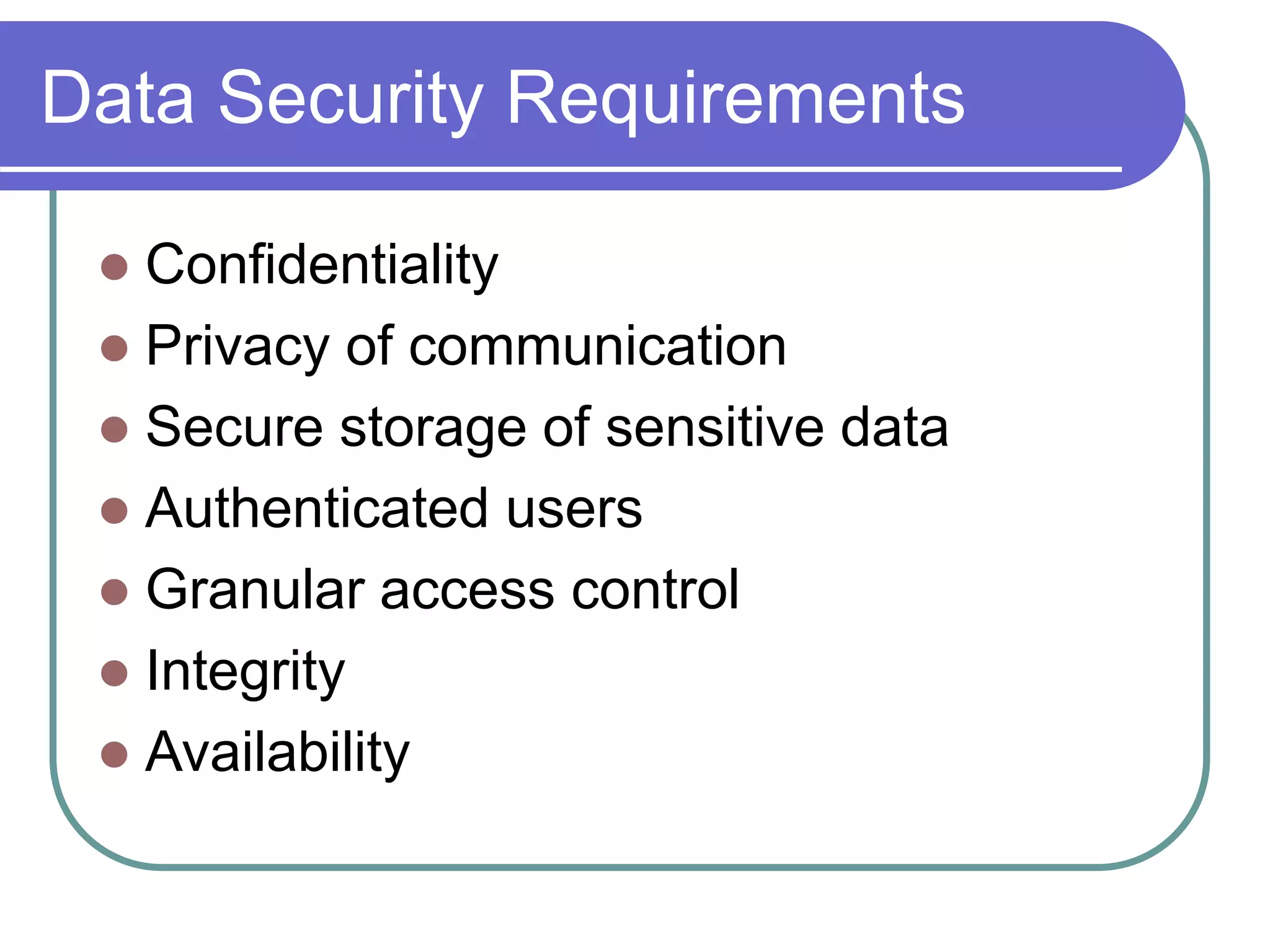 Data Security Requirements

- Confidentiality
- Privacy of communication
- Secure storage of sensitive data
- Authenticated users
- Granular access control
- Integrity
- Availability